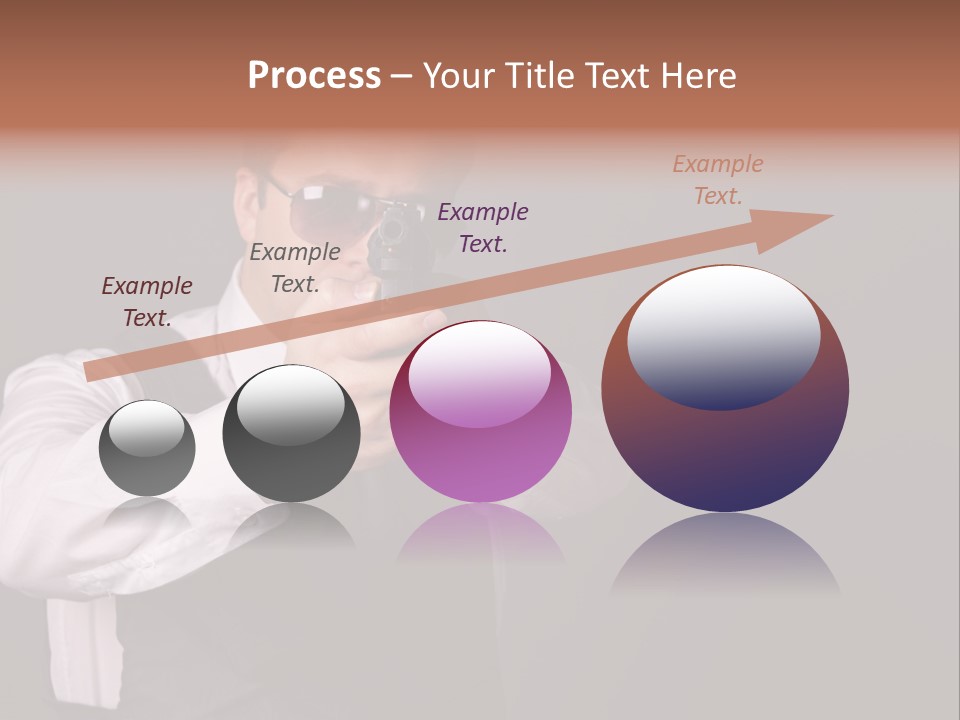 Process – Your Title Text Here

Example Text.

Example Text.

Example Text.

Example Text.